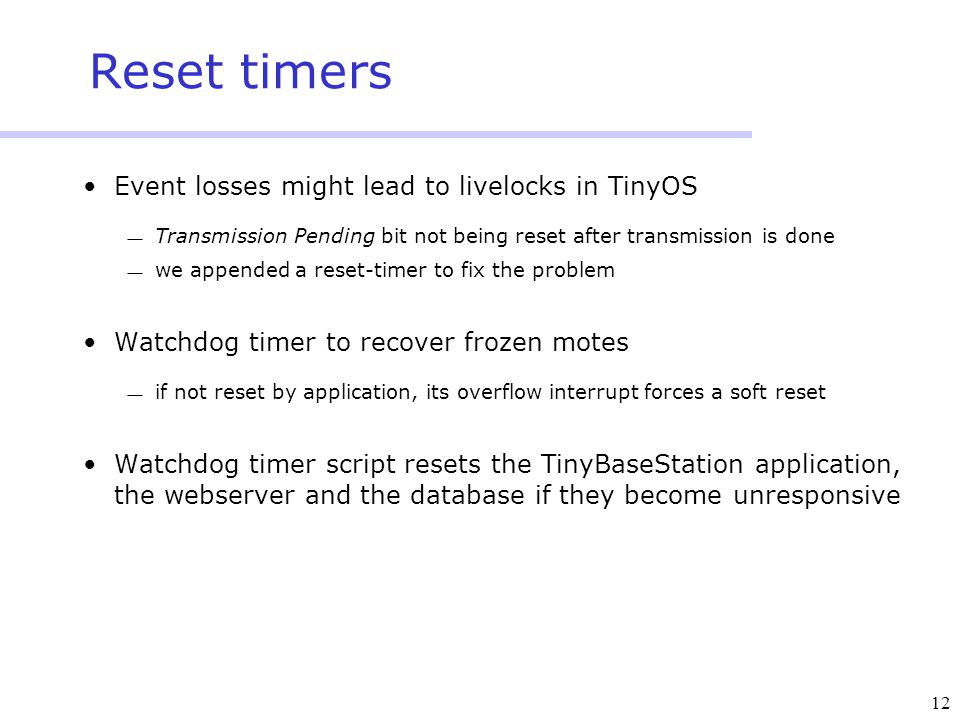 Reset timers

• Event losses might lead to livelocks in TinyOS

— Transmission Pending bit not being reset after transmission is done

— we appended a reset-timer to fix the problem

• Watchdog timer to recover frozen motes

— if not reset by application, its overflow interrupt forces a soft reset

• Watchdog timer script resets the TinyBaseStation application, the webserver and the database if they become unresponsive

12